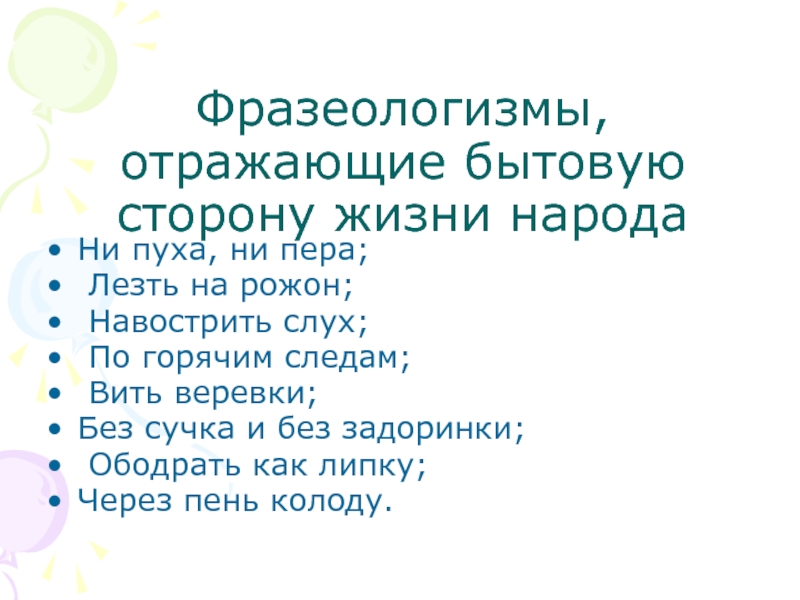 Фразеологизмы, отражающие бытовую сторону жизни народа

• Ни пуха, ни пера;
• Лезть на рожон;
• Навострить слух;
• По горячим следам;
• Вить веревки;
• Без сучка и без задоринки;
• Ободрать как липку;
• Через пень колоду.